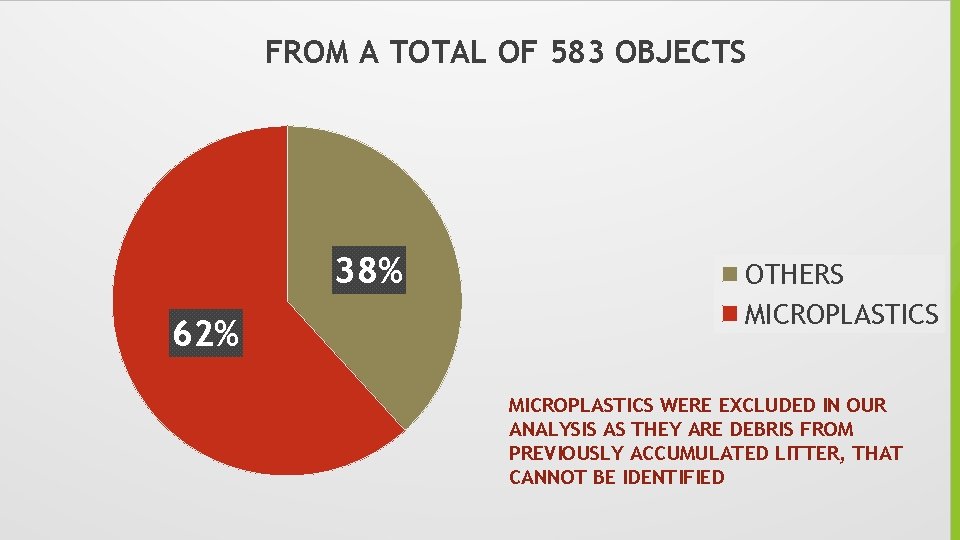 FROM A TOTAL OF 583 OBJECTS

38%

62%

OTHERS
MICROPLASTICS

MICROPLASTICS WERE EXCLUDED IN OUR ANALYSIS AS THEY ARE DEBRIS FROM PREVIOUSLY ACCUMULATED LITTER, THAT CANNOT BE IDENTIFIED